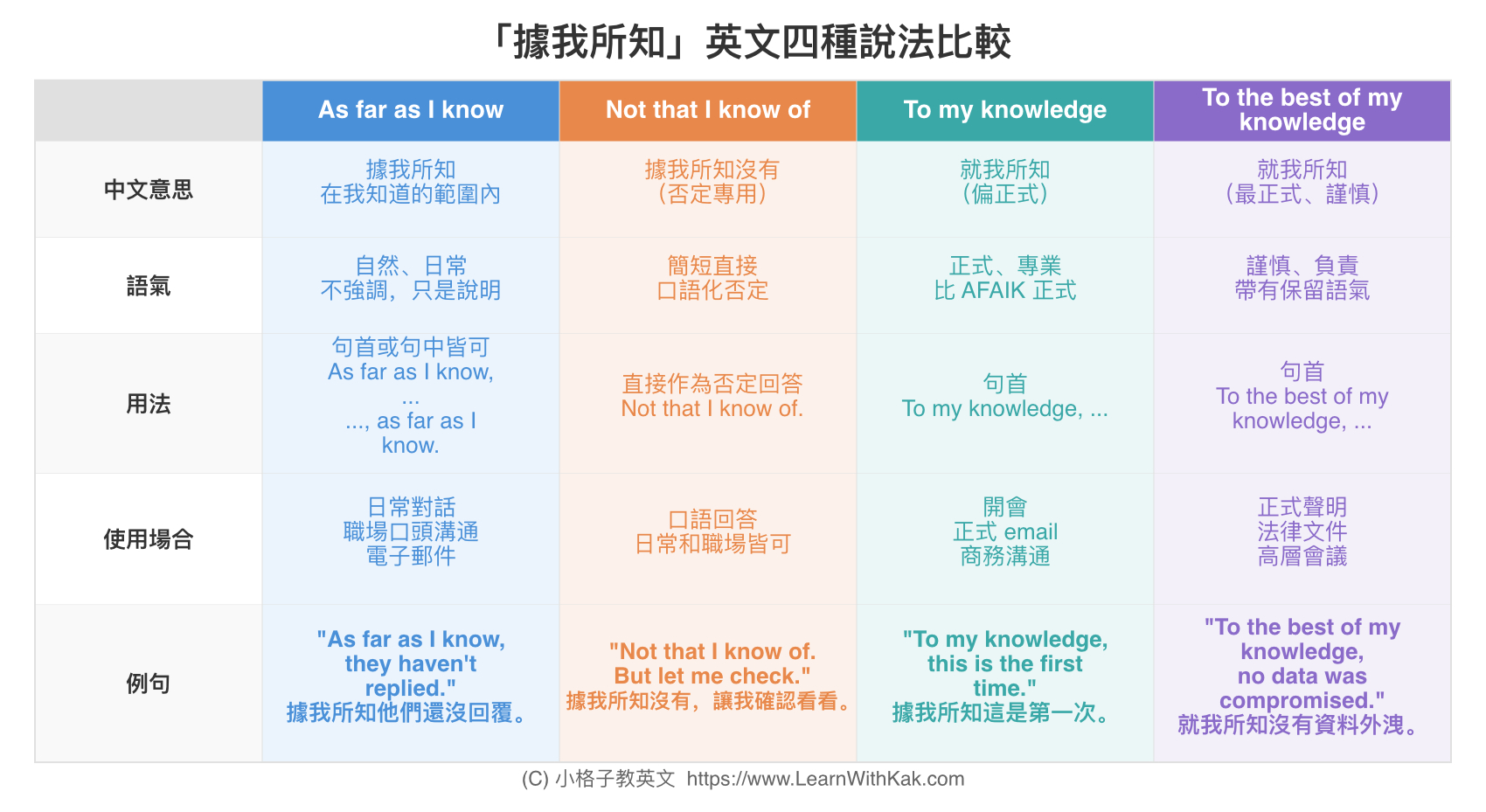 「據我所知」英文四種說法比較

| | As far as I know | Not that I know of | To my knowledge | To the best of my knowledge |
|---|---|---|---|---|
| 中文意思 | 據我所知 在我知道的範圍內 | 據我所知沒有 (否定專用) | 就我所知 (偏正式) | 就我所知 (最正式、謹慎) |
| 語氣 | 自然、日常 不強調,只是說明 | 簡短直接 口語化否定 | 正式、專業 比 AFAIK 正式 | 謹慎、負責 帶有保留語氣 |
| 用法 | 句首或句中皆可 As far as I know, ... ..., as far as I know. | 直接作為否定回答 Not that I know of. | 句首 To my knowledge, ... | 句首 To the best of my knowledge, ... |
| 使用場合 | 日常對話 職場口頭溝通 電子郵件 | 口語回答 日常和職場皆可 | 開會 正式 email 商務溝通 | 正式聲明 法律文件 高層會議 |
| 例句 | "As far as I know, they haven't replied." 據我所知他們還沒回覆。 | "Not that I know of. But let me check." 據我所知沒有,讓我確認看看。 | "To my knowledge, this is the first time." 據我所知這是第一次。 | "To the best of my knowledge, no data was compromised." 就我所知沒有資料外洩。 |

(C) 小格子教英文 https://www.LearnWithKak.com